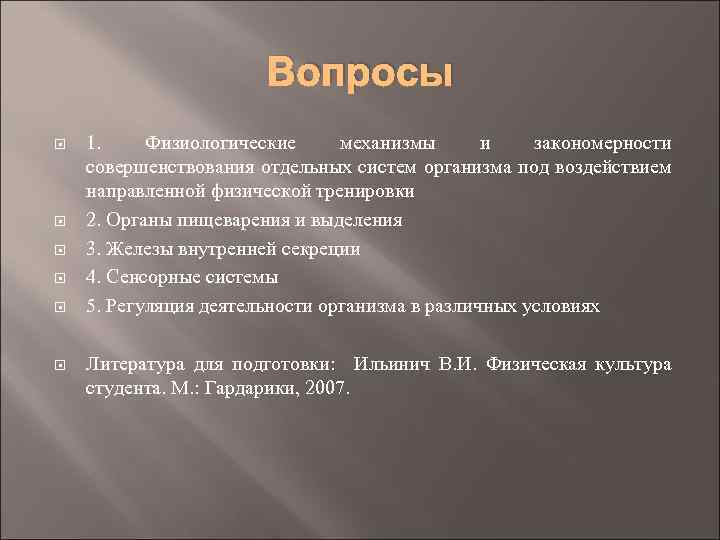 Вопросы

1. Физиологические механизмы и закономерности совершенствования отдельных систем организма под воздействием направленной физической тренировки

2. Органы пищеварения и выделения

3. Железы внутренней секреции

4. Сенсорные системы

5. Регуляция деятельности организма в различных условиях

Литература для подготовки: Ильинич В.И. Физическая культура студента. М.: Гардарики, 2007.